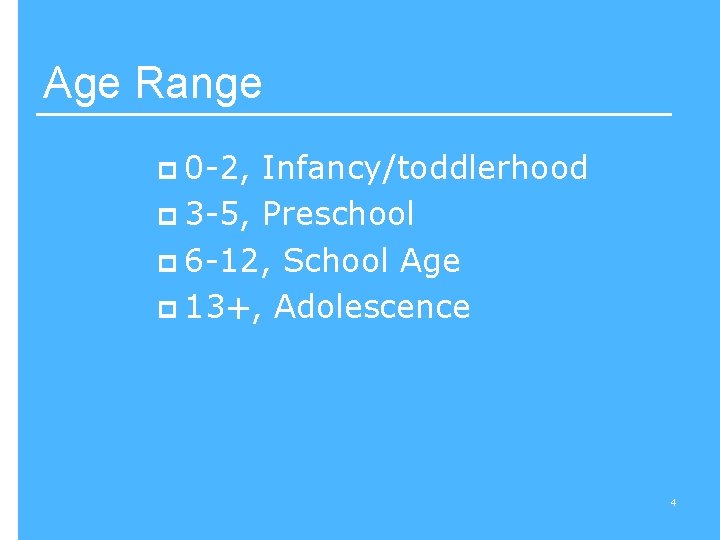 Age Range

- 0-2, Infancy/toddlerhood
- 3-5, Preschool
- 6-12, School Age
- 13+, Adolescence

4